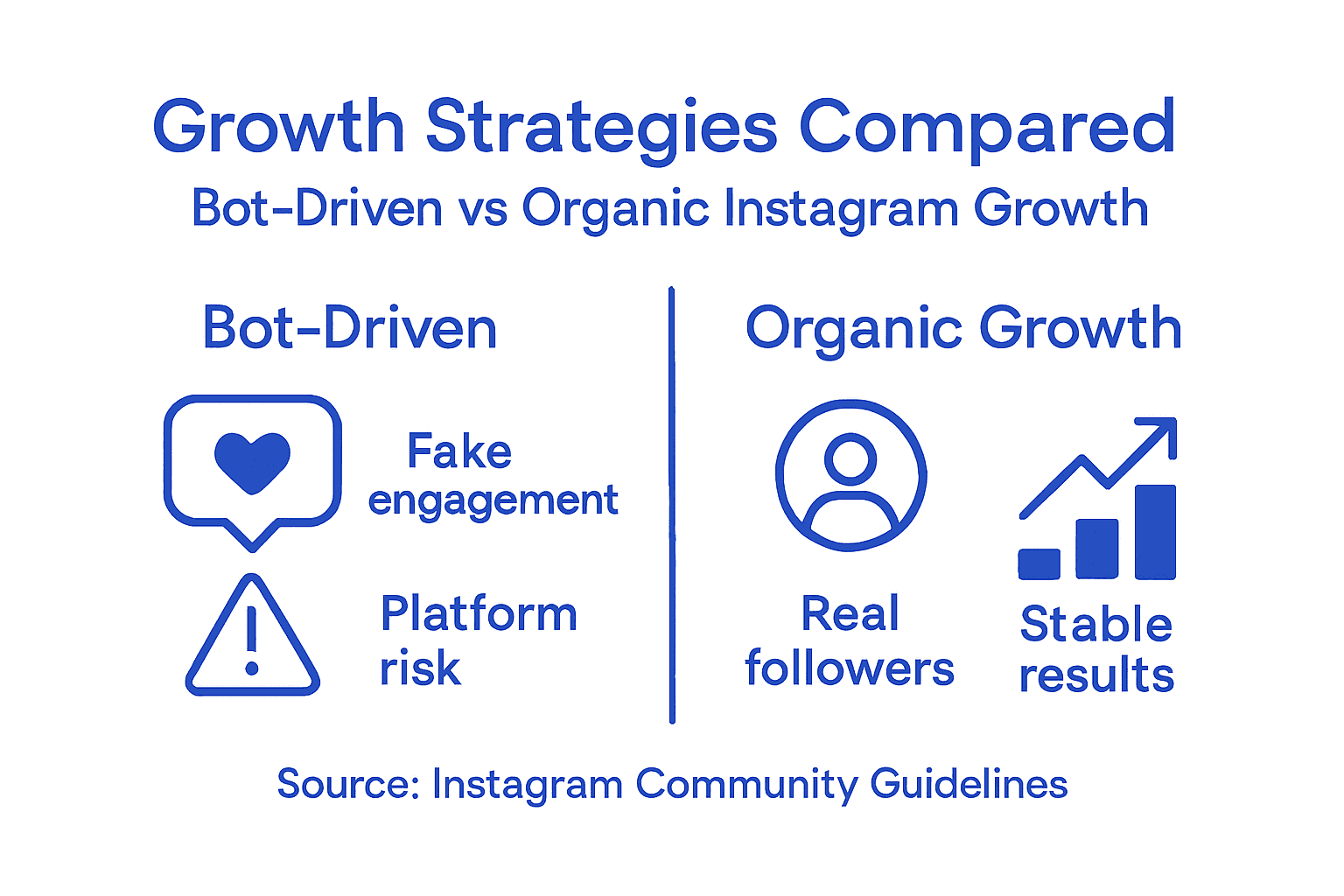 Growth Strategies Compared

Bot-Driven vs Organic Instagram Growth

Bot-Driven

Fake engagement

Platform risk

Organic Growth

Real followers

Stable results

Source: Instagram Community Guidelines